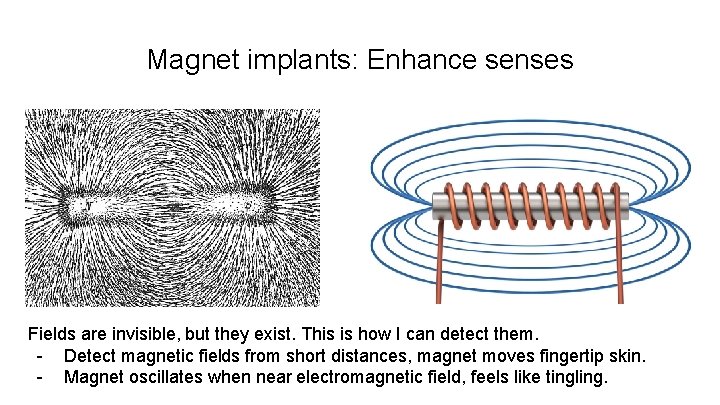 Magnet implants: Enhance senses

Fields are invisible, but they exist. This is how I can detect them.
- Detect magnetic fields from short distances, magnet moves fingertip skin.
- Magnet oscillates when near electromagnetic field, feels like tingling.